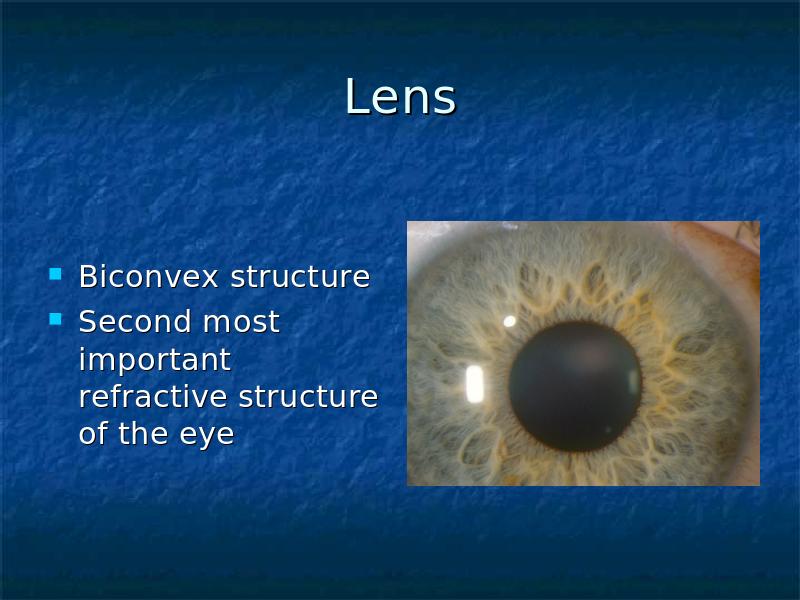 Lens

- Biconvex structure
- Second most important refractive structure of the eye